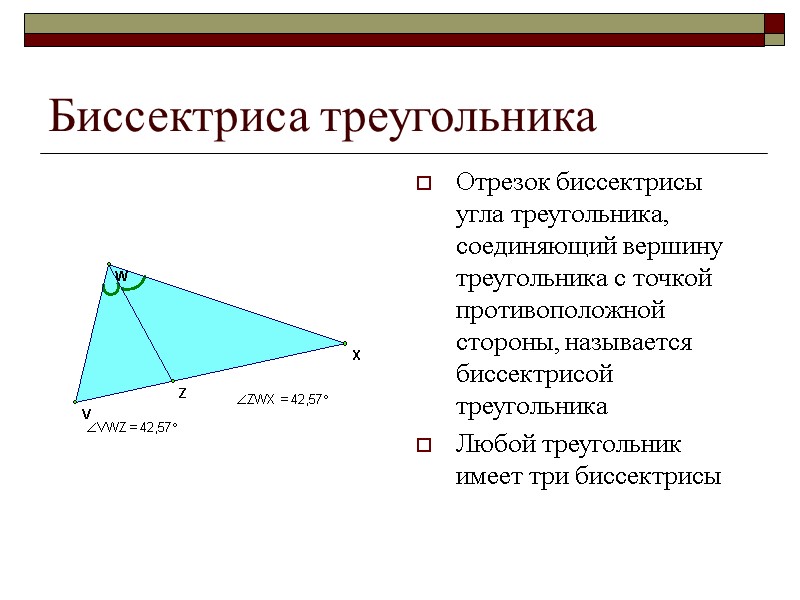 Биссектриса треугольника

W

X

Z

V

$\angle ZWX = 42,57°$

$\angle VWZ = 42,57°$

Отрезок биссектрисы угла треугольника, соединяющий вершину треугольника с точкой противоположной стороны, называется биссектрисой треугольника

Любой треугольник имеет три биссектрисы